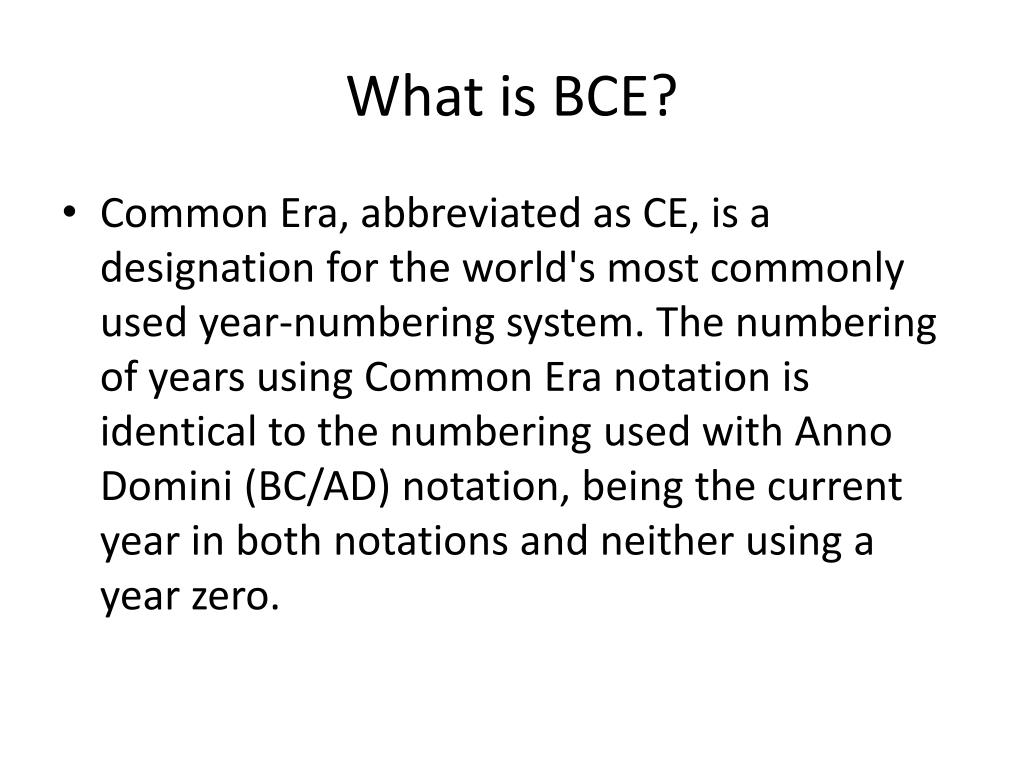 What is BCE?

• Common Era, abbreviated as CE, is a designation for the world's most commonly used year-numbering system. The numbering of years using Common Era notation is identical to the numbering used with Anno Domini (BC/AD) notation, being the current year in both notations and neither using a year zero.